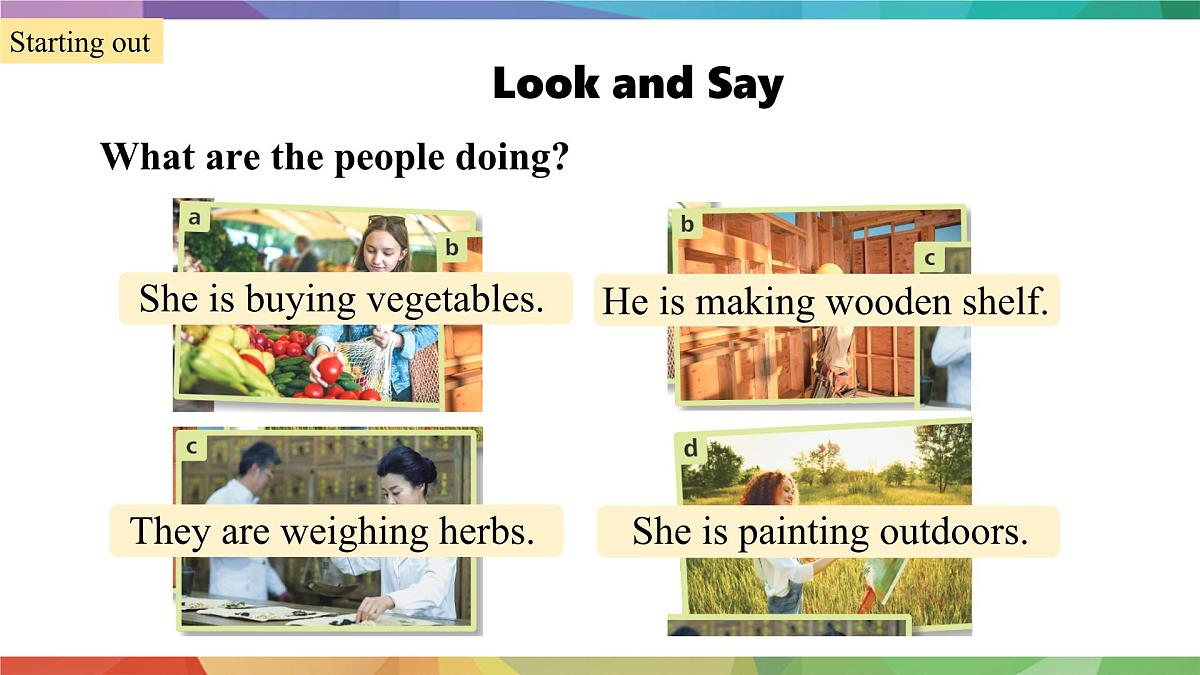 Starting out

Look and Say

What are the people doing?

a

b

She is buying vegetables.

b

c

He is making wooden shelf.

c

They are weighing herbs.

d

She is painting outdoors.